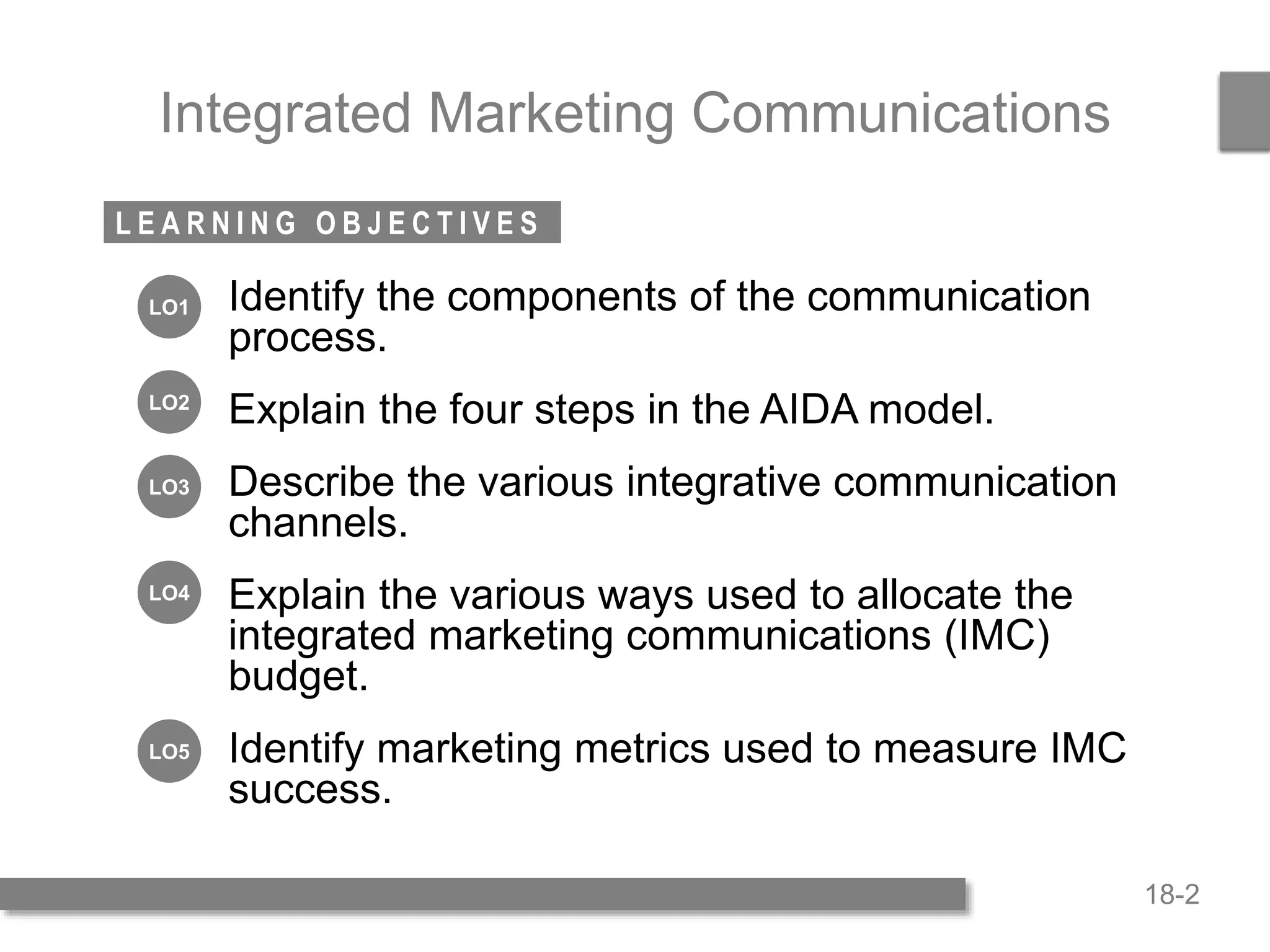 Integrated Marketing Communications

LEARNING OBJECTIVES

LO1 Identify the components of the communication process.

LO2 Explain the four steps in the AIDA model.

LO3 Describe the various integrative communication channels.

LO4 Explain the various ways used to allocate the integrated marketing communications (IMC) budget.

LO5 Identify marketing metrics used to measure IMC success.

18-2